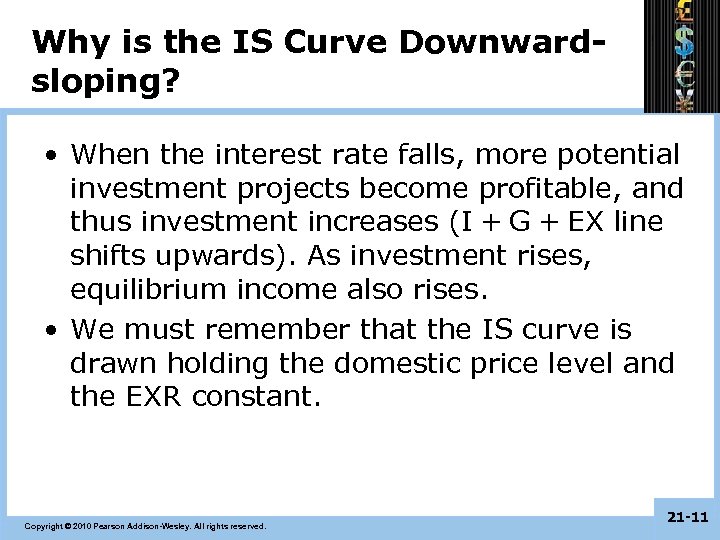 Why is the IS Curve Downward-sloping?

• When the interest rate falls, more potential investment projects become profitable, and thus investment increases (I + G + EX line shifts upwards). As investment rises, equilibrium income also rises.

• We must remember that the IS curve is drawn holding the domestic price level and the EXR constant.

Copyright © 2010 Pearson Addison-Wesley. All rights reserved.

21-11